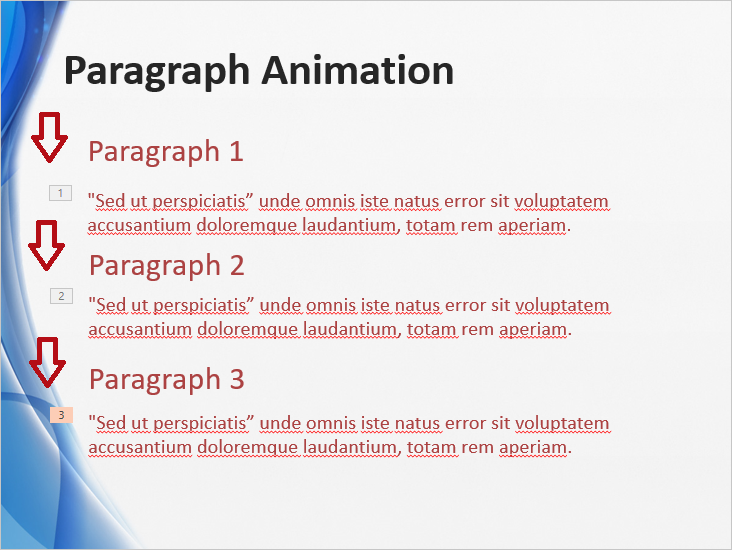 Paragraph Animation

Paragraph 1

1

"Sed ut perspiciatis” unde omnis iste natus error sit voluptatem accusantium doloremque laudantium, totam rem aperiam.

Paragraph 2

2

"Sed ut perspiciatis” unde omnis iste natus error sit voluptatem accusantium doloremque laudantium, totam rem aperiam.

Paragraph 3

3

"Sed ut perspiciatis” unde omnis iste natus error sit voluptatem accusantium doloremque laudantium, totam rem aperiam.